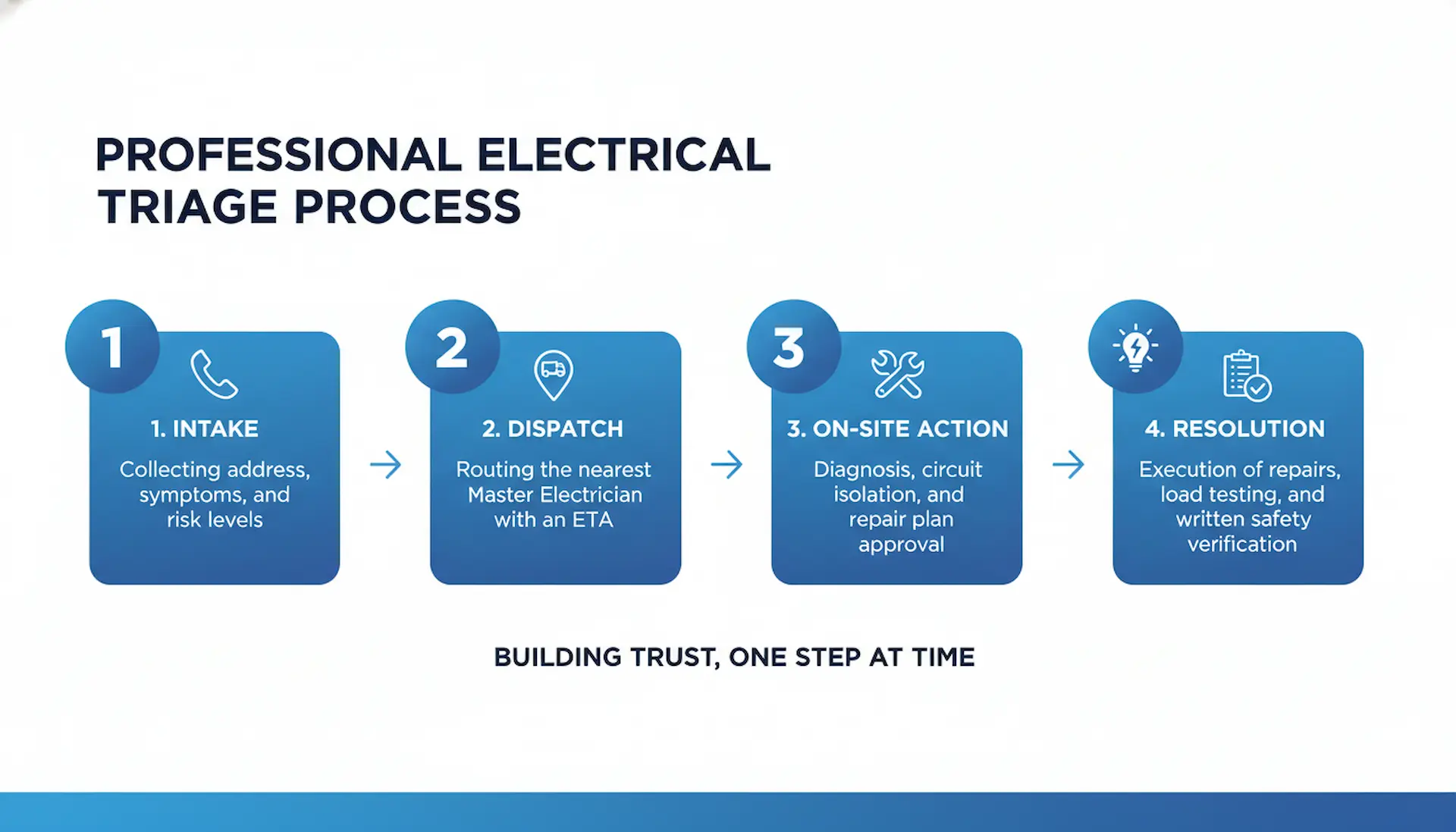 PROFESSIONAL ELECTRICAL TRIAGE PROCESS

1

1. INTAKE

Collecting address, symptoms, and risk levels

2

2. DISPATCH

Routing the nearest Master Electrician with an ETA

3

3. ON-SITE ACTION

Diagnosis, circuit isolation, and repair plan approval

4. RESOLUTION

Execution of repairs, load testing, and written safety verification

BUILDING TRUST, ONE STEP AT TIME